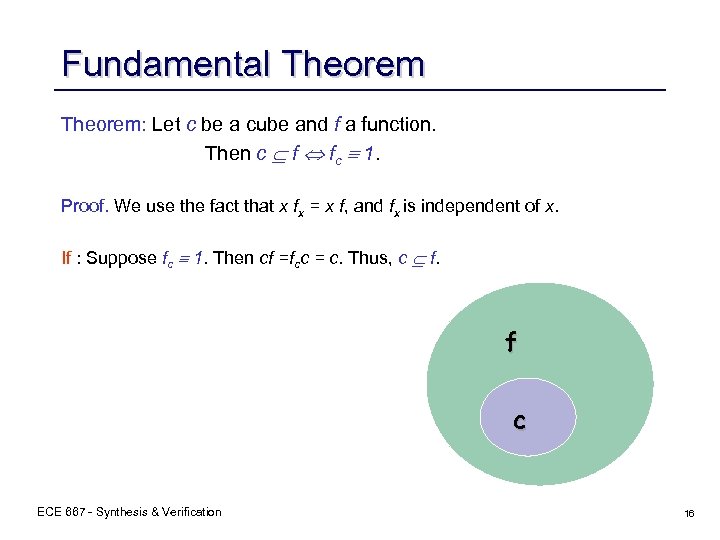 Fundamental Theorem

Theorem: Let $c$ be a cube and $f$ a function.

Then $c \subseteq f \Leftrightarrow f_c \equiv 1$.

Proof. We use the fact that $x f_x = x f$, and $f_x$ is independent of $x$.

If : Suppose $f_c \equiv 1$. Then $cf = f_c c = c$. Thus, $c \subseteq f$.

f

c

ECE 667 - Synthesis & Verification

16